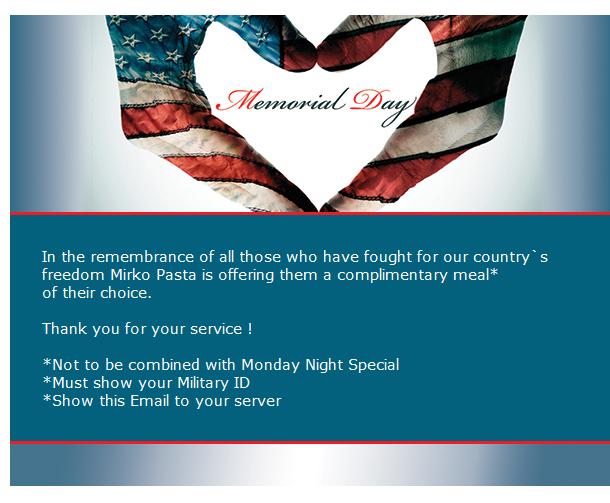 Memorial Day

In the remembrance of all those who have fought for our country`s freedom Mirko Pasta is offering them a complimentary meal* of their choice.

Thank you for your service !

*Not to be combined with Monday Night Special
*Must show your Military ID
*Show this Email to your server